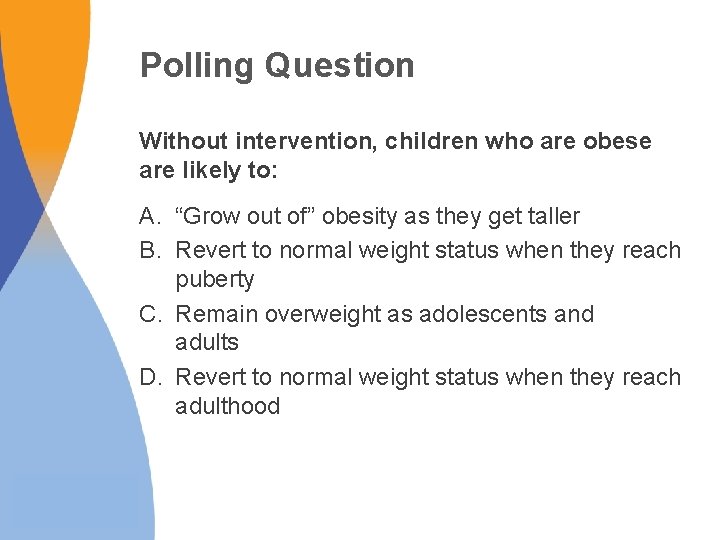 Polling Question

Without intervention, children who are obese are likely to:

A. “Grow out of” obesity as they get taller
B. Revert to normal weight status when they reach puberty
C. Remain overweight as adolescents and adults
D. Revert to normal weight status when they reach adulthood